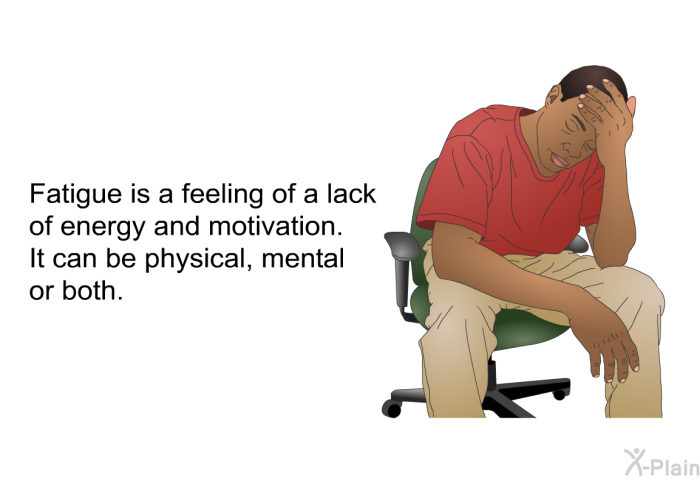 Fatigue is a feeling of a lack of energy and motivation. It can be physical, mental or both.

X-Plain